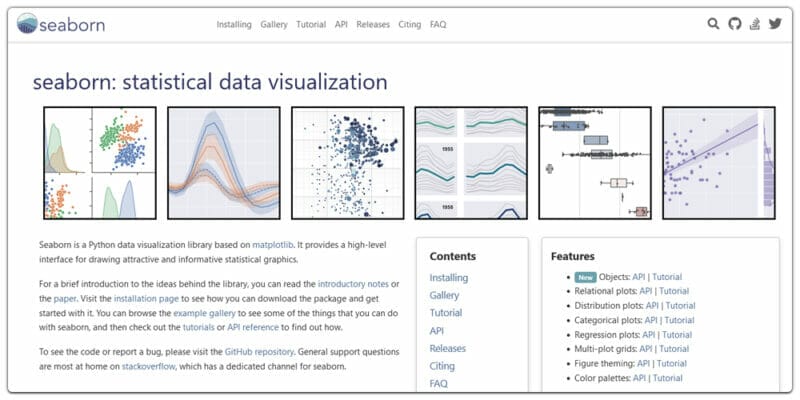 seaborn

Installing Gallery Tutorial API Releases Citing FAQ

seaborn: statistical data visualization

1955

1958

Seaborn is a Python data visualization library based on matplotlib. It provides a high-level interface for drawing attractive and informative statistical graphics.

For a brief introduction to the ideas behind the library, you can read the introductory notes or the paper. Visit the installation page to see how you can download the package and get started with it. You can browse the example gallery to see some of the things that you can do with seaborn, and then check out the tutorials or API reference to find out how.

To see the code or report a bug, please visit the GitHub repository. General support questions are most at home on stackoverflow, which has a dedicated channel for seaborn.

Contents

Installing
Gallery
Tutorial
API
Releases
Citing
FAQ

Features

- New Objects: API | Tutorial
- Relational plots: API | Tutorial
- Distribution plots: API | Tutorial
- Categorical plots: API | Tutorial
- Regression plots: API | Tutorial
- Multi-plot grids: API | Tutorial
- Figure theming: API | Tutorial
- Color palettes: API | Tutorial